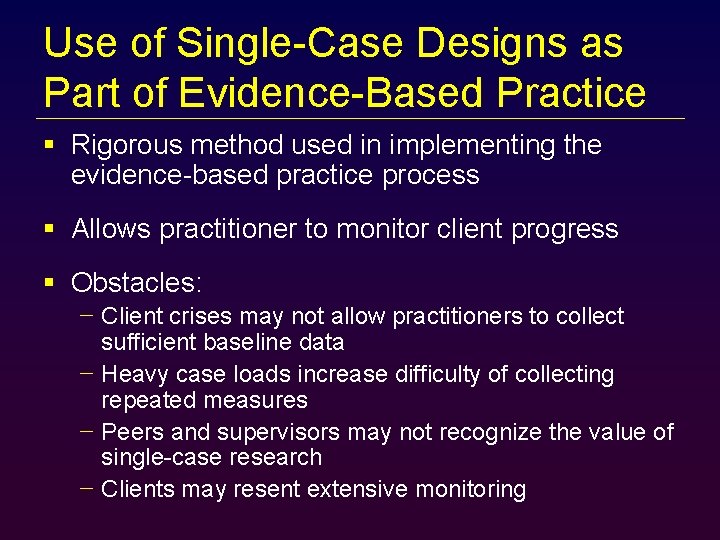 Use of Single-Case Designs as Part of Evidence-Based Practice

▪ Rigorous method used in implementing the evidence-based practice process

▪ Allows practitioner to monitor client progress

▪ Obstacles:

– Client crises may not allow practitioners to collect sufficient baseline data

– Heavy case loads increase difficulty of collecting repeated measures

– Peers and supervisors may not recognize the value of single-case research

– Clients may resent extensive monitoring